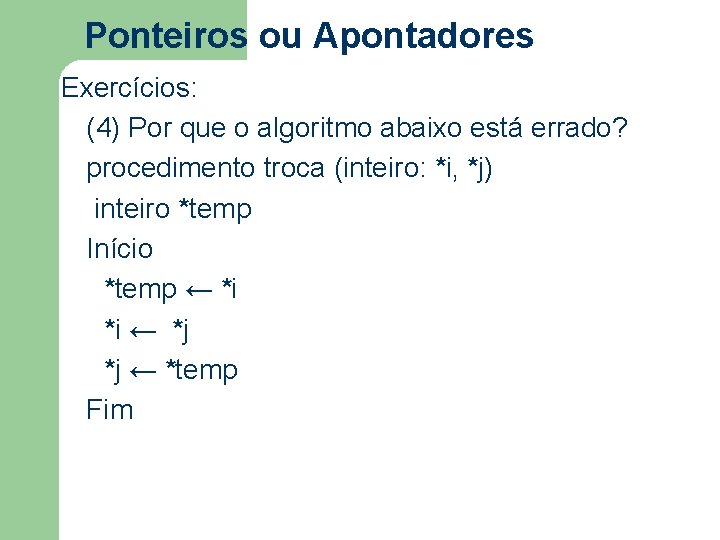 Ponteiros ou Apontadores

Exercícios:

(4) Por que o algoritmo abaixo está errado?

procedimento troca (inteiro: *i, *j)

inteiro *temp

Início

*temp ← *i

*i ← *j

*j ← *temp

Fim